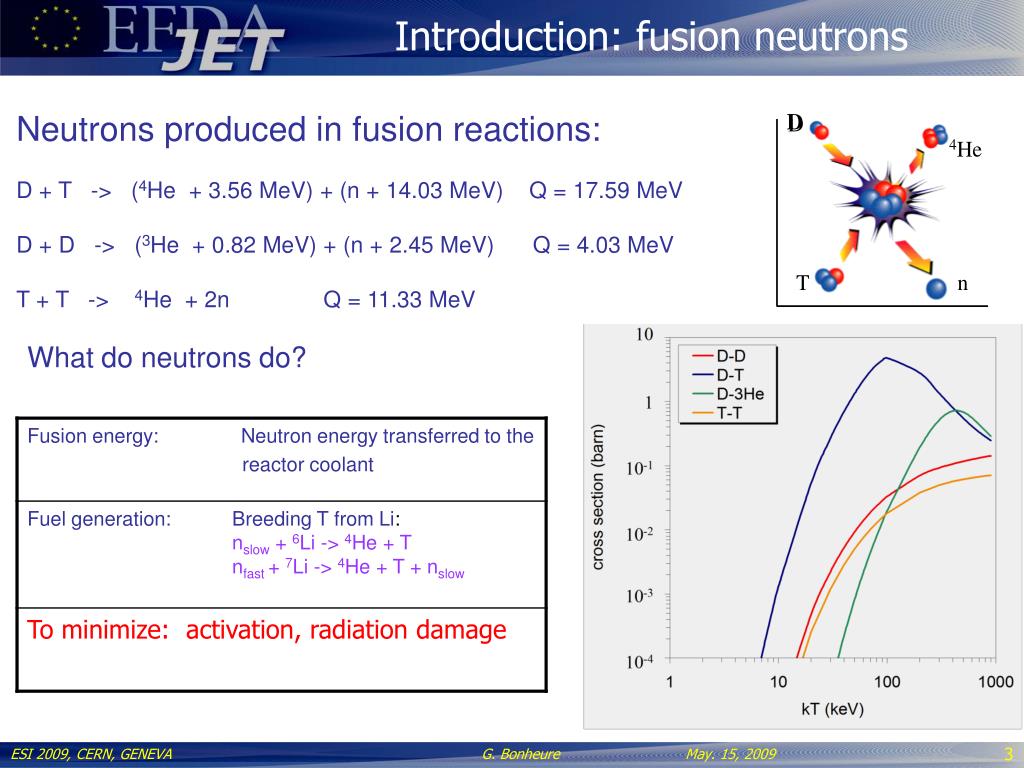 EFDA JET

Introduction: fusion neutrons

Neutrons produced in fusion reactions:

D + T -> ($^4$He + 3.56 MeV) + (n + 14.03 MeV) Q = 17.59 MeV

D + D -> ($^3$He + 0.82 MeV) + (n + 2.45 MeV) Q = 4.03 MeV

T + T -> $^4$He + 2n Q = 11.33 MeV

D
$^4$He
T
n

What do neutrons do?

| Fusion energy: | Neutron energy transferred to the reactor coolant |
|---|---|
| Fuel generation: | Breeding T from Li: $n_{slow}$ + $^6$Li -> $^4$He + T $n_{fast}$ + $^7$Li -> $^4$He + T + $n_{slow}$ |
| To minimize: activation, radiation damage | |

10
1
$10^{-1}$
$10^{-2}$
$10^{-3}$
$10^{-4}$
cross section (barn)
D-D
D-T
D-3He
T-T
1
10
100
1000
kT (keV)

ESI 2009, CERN, GENEVA G. Bonheure May. 15, 2009 3